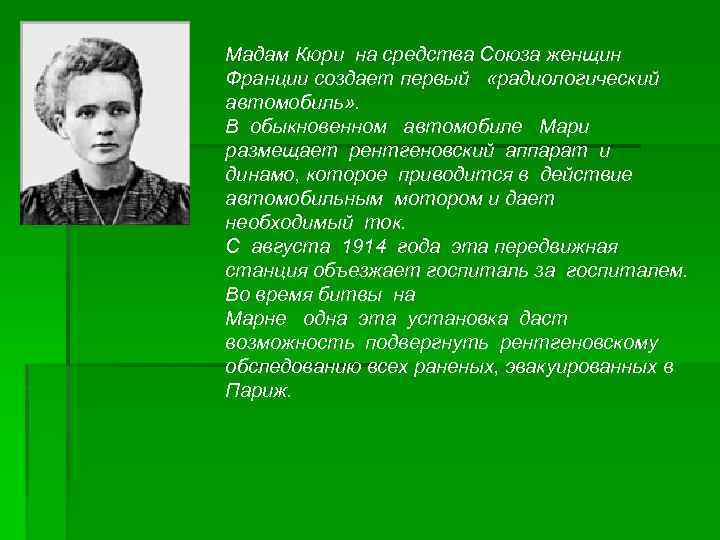 Мадам Кюри на средства Союза женщин Франции создает первый «радиологический автомобиль».
В обыкновенном автомобиле Мари размещает рентгеновский аппарат и динамо, которое приводится в действие автомобильным мотором и дает необходимый ток.
С августа 1914 года эта передвижная станция объезжает госпиталь за госпиталем. Во время битвы на
Марне одна эта установка даст возможность подвергнуть рентгеновскому обследованию всех раненых, эвакуированных в Париж.